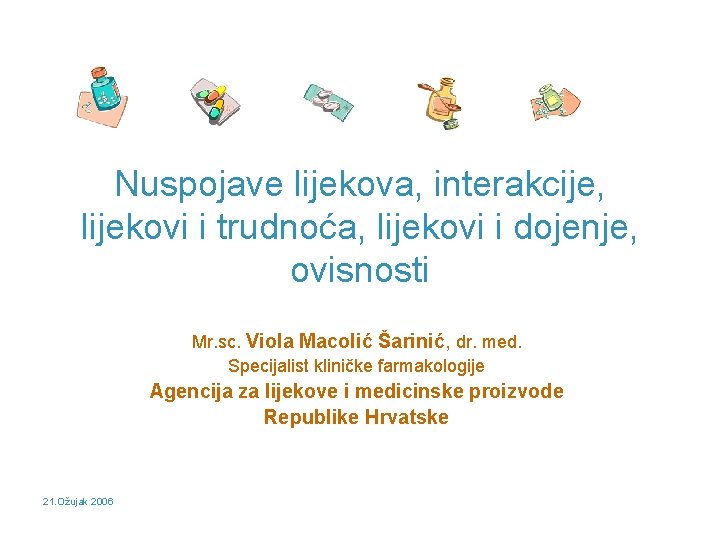 Nuspojave lijekova, interakcije, lijekovi i trudnoća, lijekovi i dojenje, ovisnosti

Mr.sc. Viola Macolić Šarinić, dr. med.
Specijalist kliničke farmakologije
Agencija za lijekove i medicinske proizvode Republike Hrvatske

21.Ožujak 2006